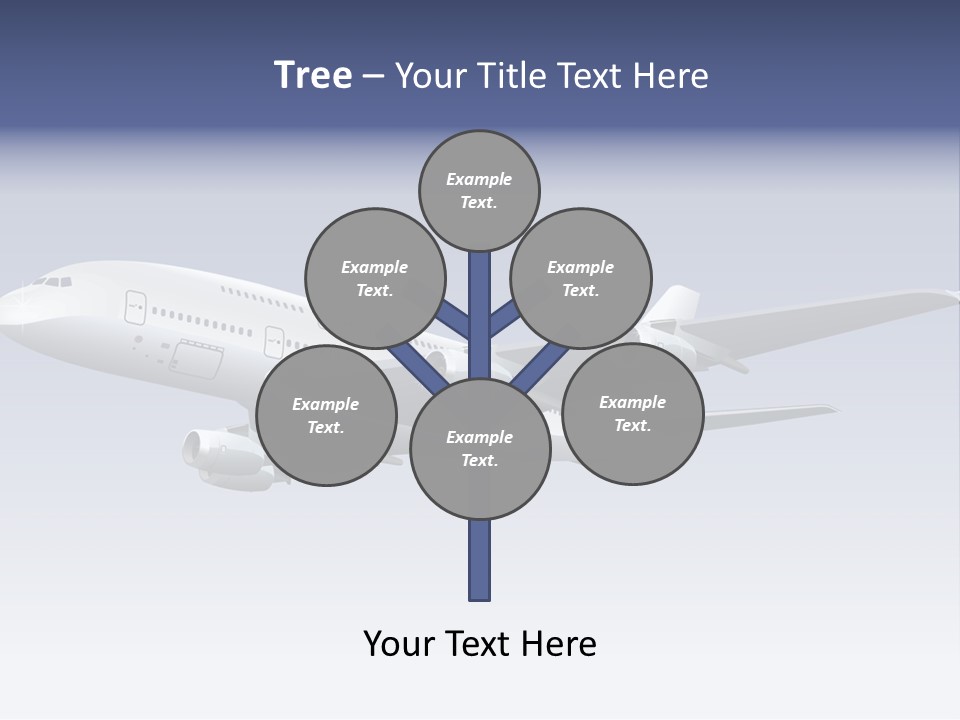 Tree – Your Title Text Here

Example Text.

Example Text.

Example Text.

Example Text.

Example Text.

Example Text.

Your Text Here